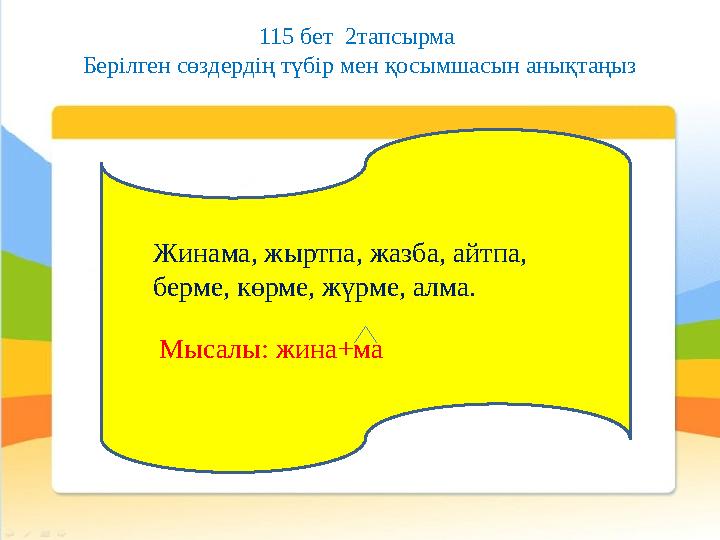 115 бет 2тапсырма
Берілген сөздердің түбір мен қосымшасын анықтаңыз

Жинама, жыртпа, жазба, айтпа, берме, көрме, жүрме, алма.

Мысалы: жина+ма